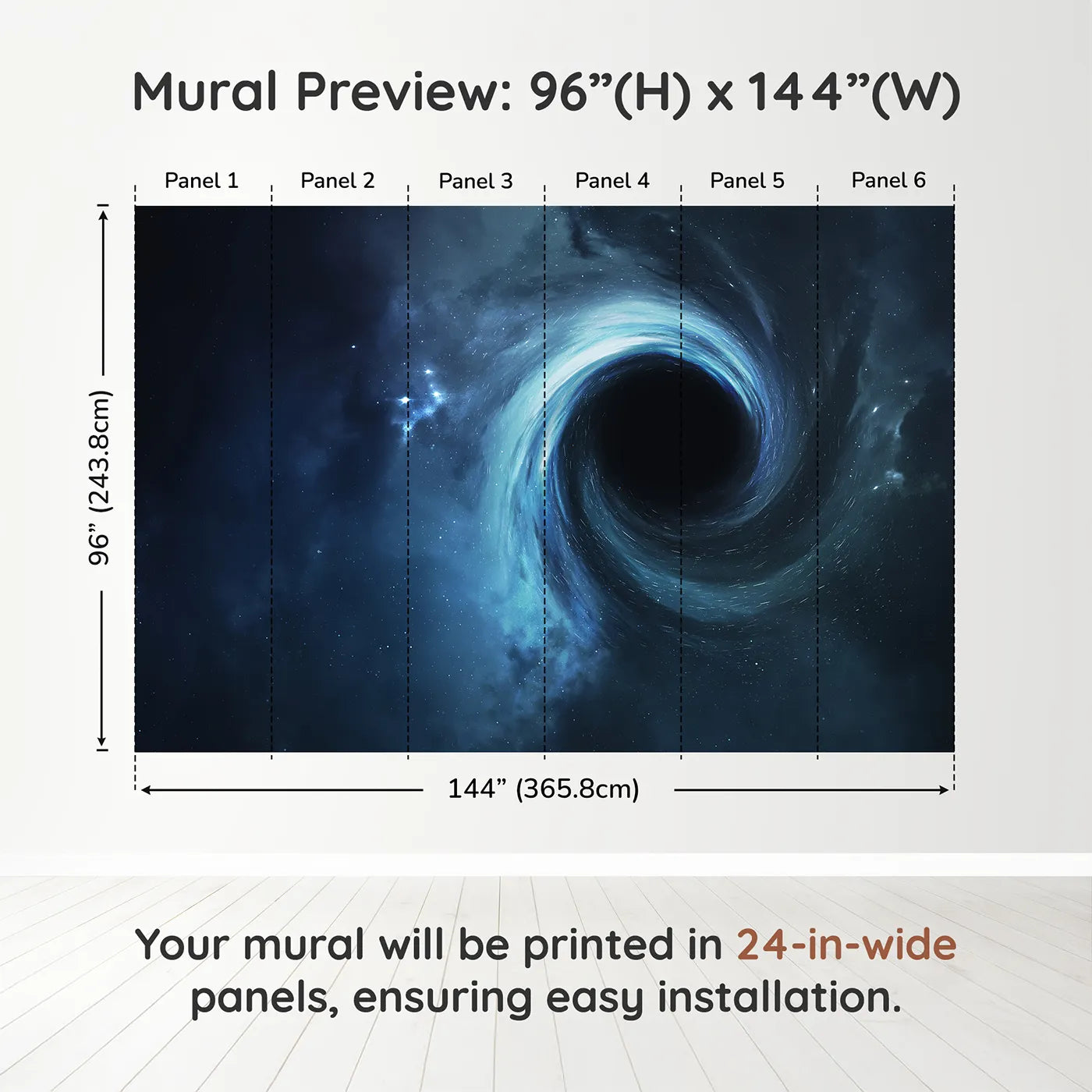 Mural Preview: 96”(H) x 144”(W)

Panel 1 Panel 2 Panel 3 Panel 4 Panel 5 Panel 6

96” (243.8cm)

144” (365.8cm)

Your mural will be printed in 24-in-wide panels, ensuring easy installation.